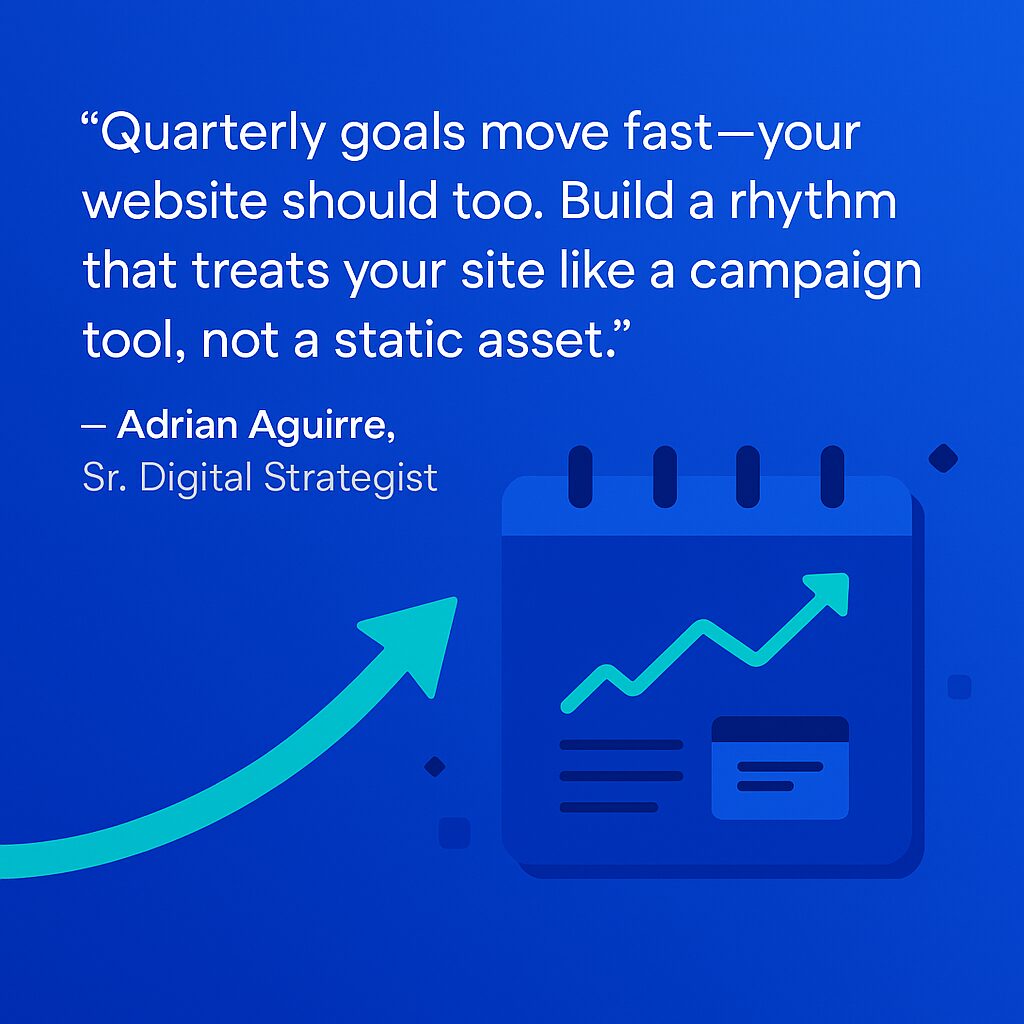 “Quarterly goals move fast—your website should too. Build a rhythm that treats your site like a campaign tool, not a static asset.”

– Adrian Aguirre,
Sr. Digital Strategist